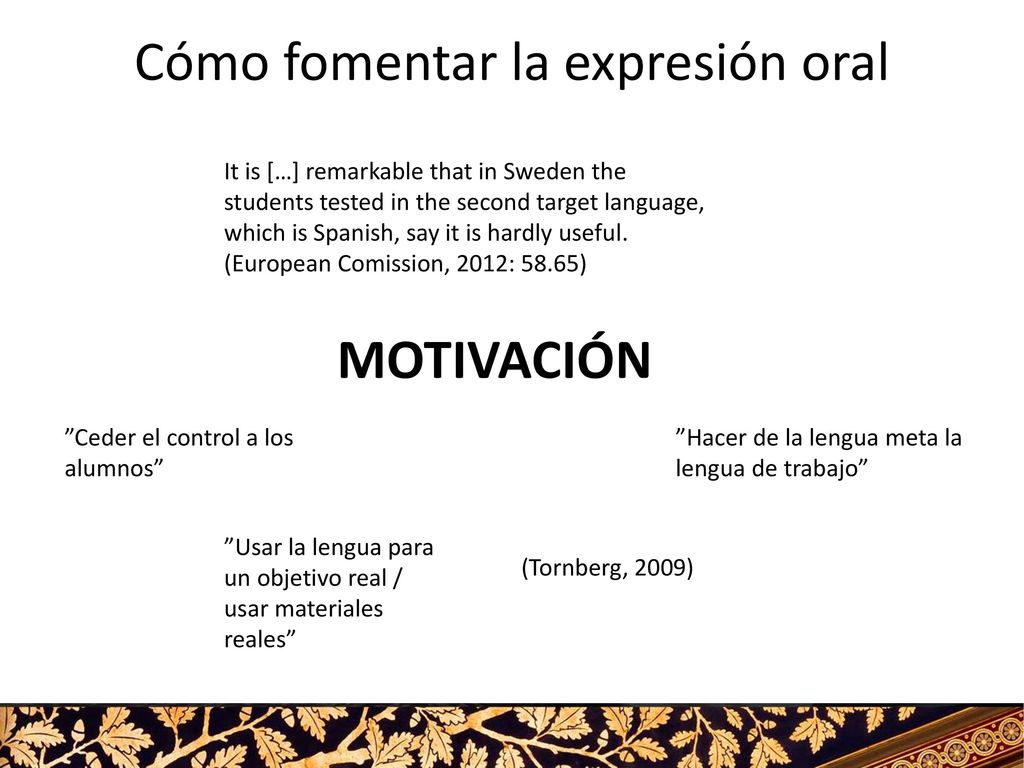 Cómo fomentar la expresión oral

It is […] remarkable that in Sweden the students tested in the second target language, which is Spanish, say it is hardly useful. (European Comission, 2012: 58.65)

MOTIVACIÓN

”Ceder el control a los alumnos”

”Hacer de la lengua meta la lengua de trabajo”

”Usar la lengua para un objetivo real / usar materiales reales”

(Tornberg, 2009)